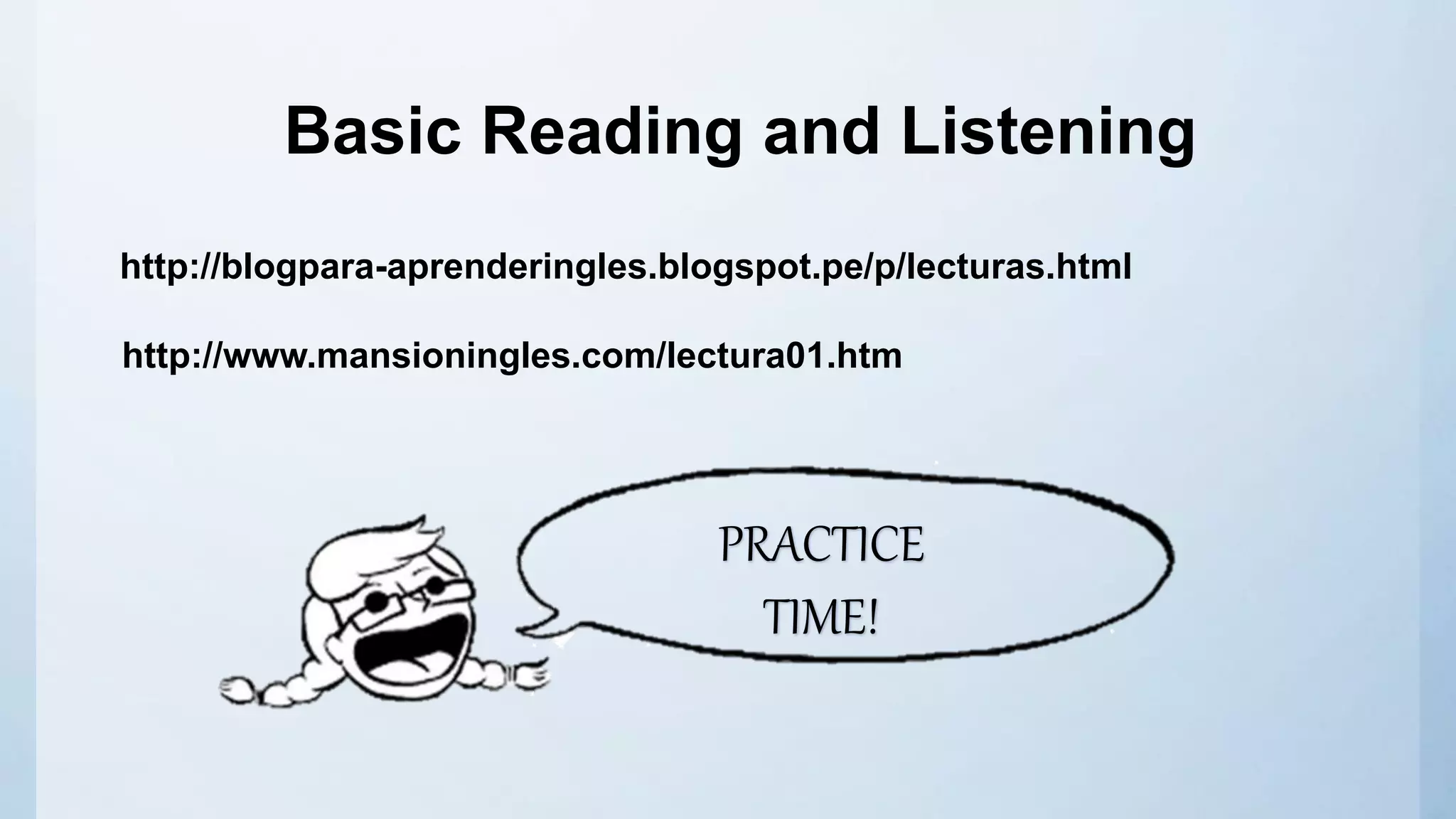 Basic Reading and Listening

http://blogpara-aprenderingles.blogspot.pe/p/lecturas.html

http://www.mansioningles.com/lectura01.htm

PRACTICE TIME!